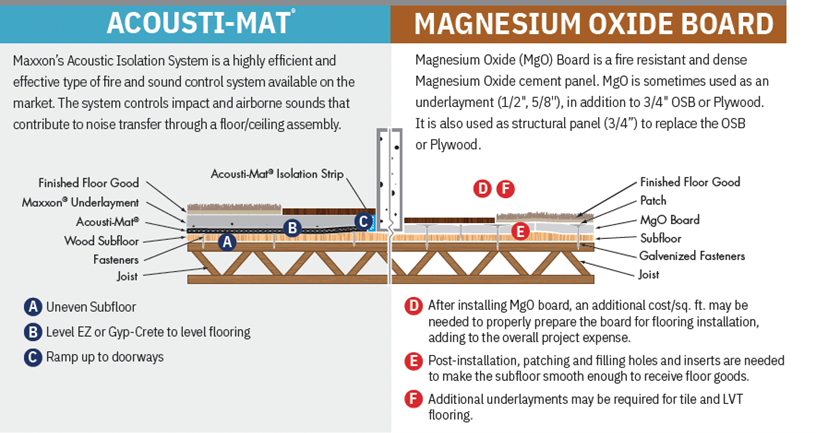 ACOUSTI-MAT®

Maxxon's Acoustic Isolation System is a highly efficient and effective type of fire and sound control system available on the market. The system controls impact and airborne sounds that contribute to noise transfer through a floor/ceiling assembly.

Finished Floor Good
Maxxon® Underlayment
Acousti-Mat®
Wood Subfloor
Fasteners
Joist
Acousti-Mat® Isolation Strip
A
B
C

A Uneven Subfloor
B Level EZ or Gyp-Crete to level flooring
C Ramp up to doorways

MAGNESIUM OXIDE BOARD

Magnesium Oxide (MgO) Board is a fire resistant and dense Magnesium Oxide cement panel. MgO is sometimes used as an underlayment (1/2", 5/8"), in addition to 3/4" OSB or Plywood. It is also used as structural panel (3/4") to replace the OSB or Plywood.

D F
E
Finished Floor Good
Patch
MgO Board
Subfloor
Galvenized Fasteners
Joist

D After installing MgO board, an additional cost/sq. ft. may be needed to properly prepare the board for flooring installation, adding to the overall project expense.
E Post-installation, patching and filling holes and inserts are needed to make the subfloor smooth enough to receive floor goods.
F Additional underlayments may be required for tile and LVT flooring.